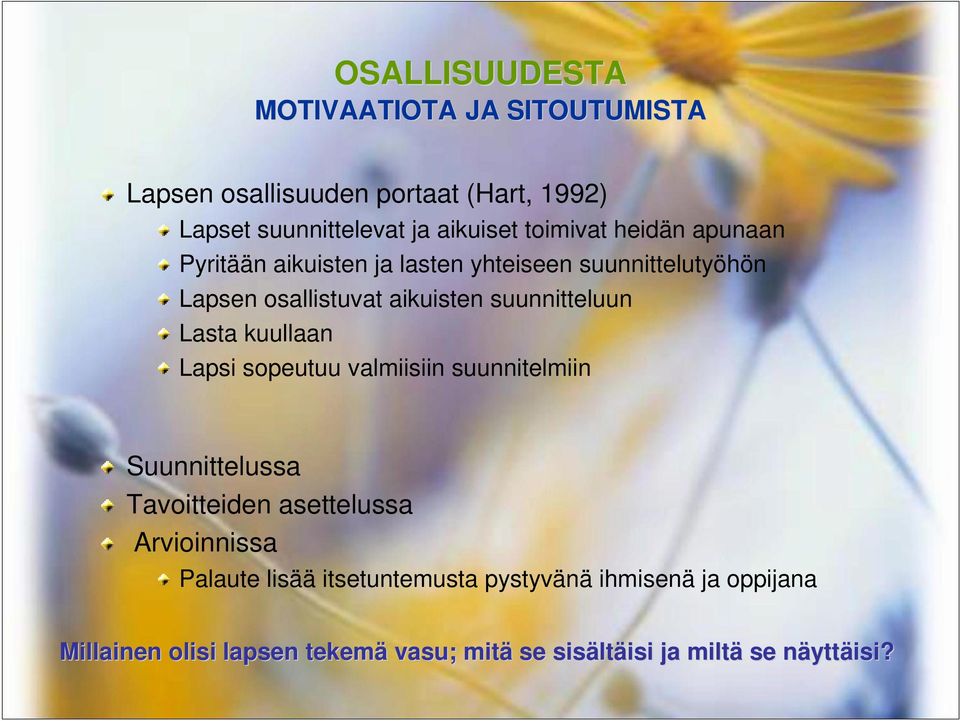 OSALLISUUDESTA
MOTIVAATIOTA JA SITOUTUMISTA

Lapsen osallisuuden portaat (Hart, 1992)
Lapset suunnittelevat ja aikuiset toimivat heidän apunaan
Pyritään aikuisten ja lasten yhteiseen suunnittelutyöhön
Lapsen osallistuvat aikuisten suunnitteluun
Lasta kuullaan
Lapsi sopeutuu valmiisiin suunnitelmiin

Suunnittelussa
Tavoitteiden asettelussa
Arvioinnissa
Palaute lisää itsetuntemusta pystyvänä ihmisenä ja oppijana

Millainen olisi lapsen tekemä vasu; mitä se sisältäisi ja miltä se näyttäisi?